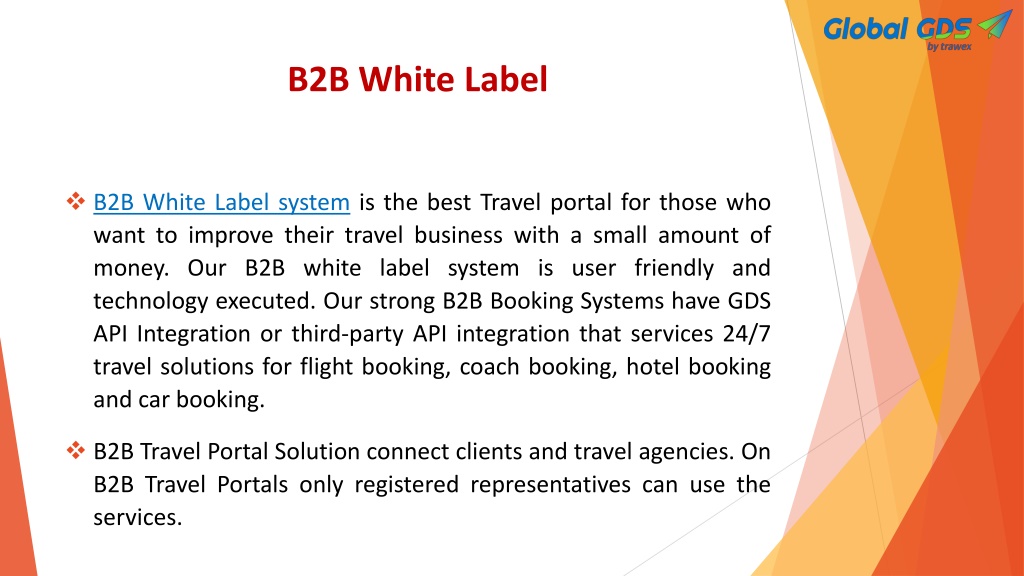 Global GDS
by trawex

B2B White Label

❖ B2B White Label system is the best Travel portal for those who want to improve their travel business with a small amount of money. Our B2B white label system is user friendly and technology executed. Our strong B2B Booking Systems have GDS API Integration or third-party API integration that services 24/7 travel solutions for flight booking, coach booking, hotel booking and car booking.

❖ B2B Travel Portal Solution connect clients and travel agencies. On B2B Travel Portals only registered representatives can use the services.